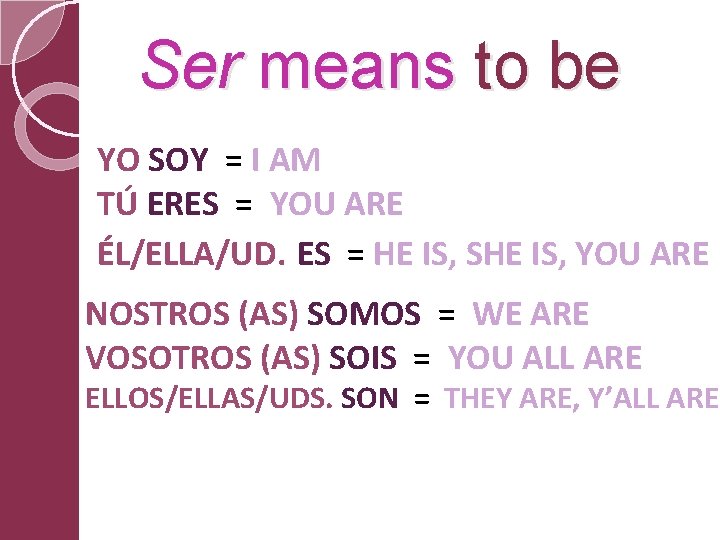 Ser means to be

YO SOY = I AM
TÚ ERES = YOU ARE
ÉL/ELLA/UD. ES = HE IS, SHE IS, YOU ARE
NOSTROS (AS) SOMOS = WE ARE
VOSOTROS (AS) SOIS = YOU ALL ARE
ELLOS/ELLAS/UDS. SON = THEY ARE, Y'ALL ARE